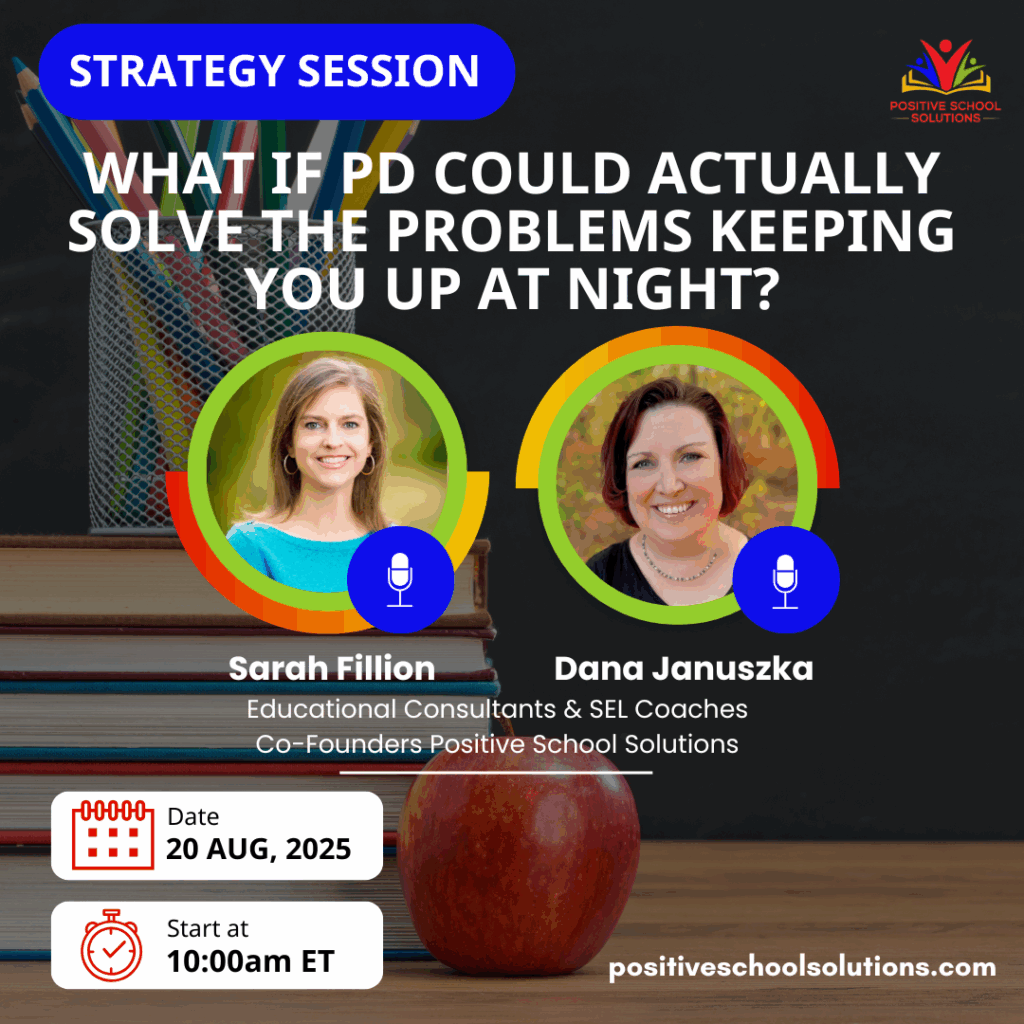 STRATEGY SESSION

POSITIVE SCHOOL SOLUTIONS

WHAT IF PD COULD ACTUALLY SOLVE THE PROBLEMS KEEPING YOU UP AT NIGHT?

Sarah Fillion

Dana Januszka

Educational Consultants & SEL Coaches
Co-Founders Positive School Solutions

Date
20 AUG, 2025

Start at
10:00am ET

positiveschoolsolutions.com